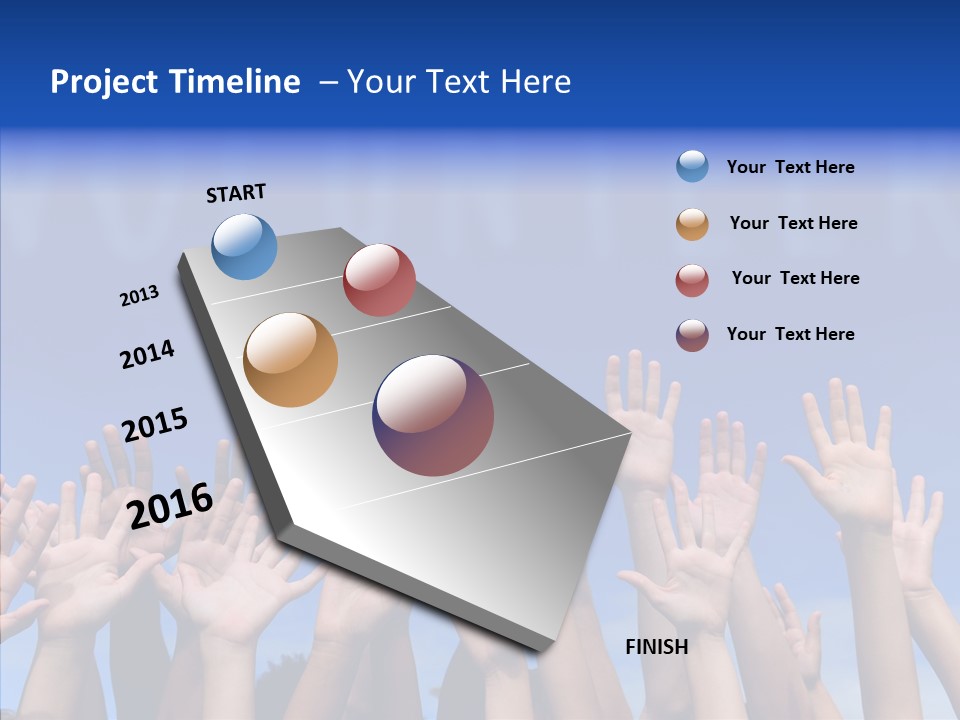 Project Timeline – Your Text Here

START

2013

2014

2015

2016

FINISH

Your Text Here

Your Text Here

Your Text Here

Your Text Here